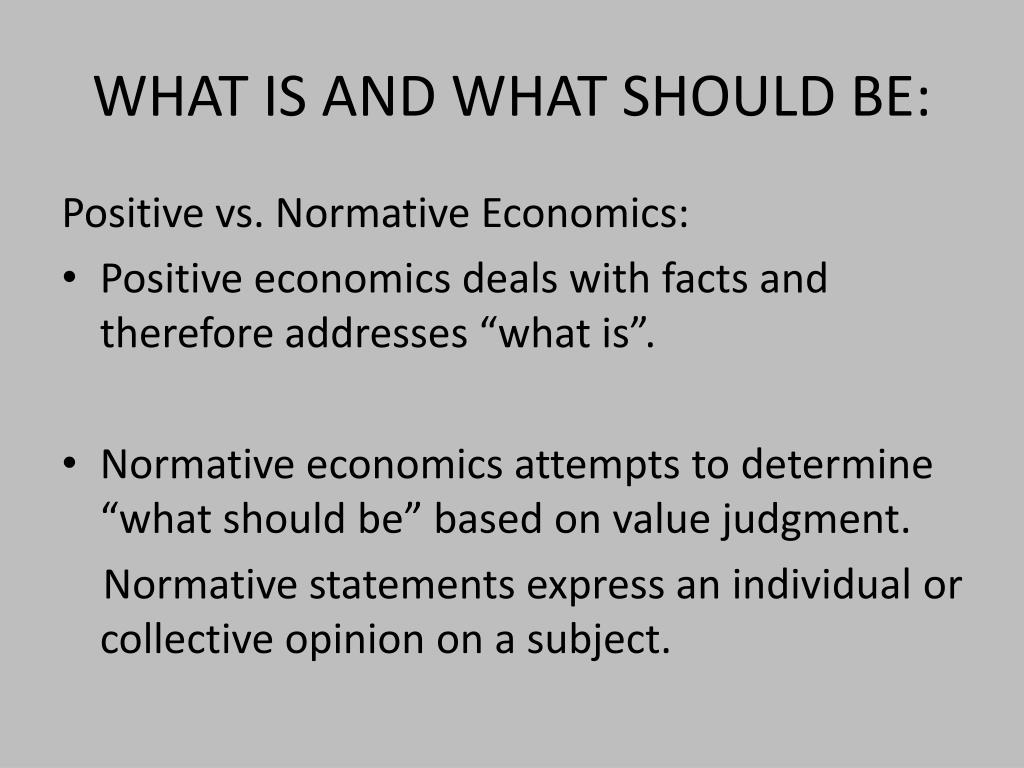 WHAT IS AND WHAT SHOULD BE:

Positive vs. Normative Economics:

• Positive economics deals with facts and therefore addresses “what is”.

• Normative economics attempts to determine “what should be” based on value judgment.

Normative statements express an individual or collective opinion on a subject.